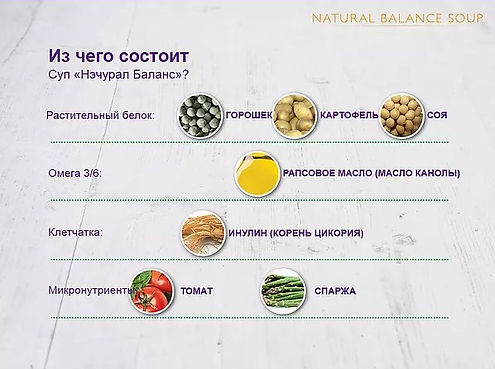 NATURAL BALANCE SOUP

Из чего состоит
Суп «Нэчурал Баланс»?

Растительный белок: ГОРОШЕК КАРТОФЕЛЬ СОЯ

Омега 3/6: РАПСОВОЕ МАСЛО (МАСЛО КАНОЛЫ)

Клетчатка: ИНУЛИН (КОРЕНЬ ЦИКОРИЯ)

Микронутриенты ТОМАТ СПАРЖА